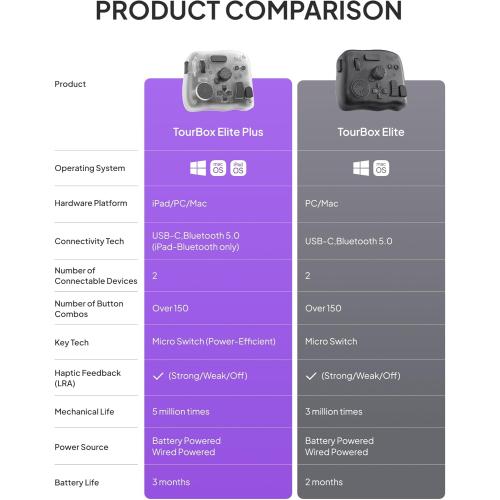 PRODUCT COMPARISON

| Product | TourBox Elite Plus | TourBox Elite |
|---|---|---|
| Operating System | mac OS iPad OS | mac OS |
| Hardware Platform | iPad/PC/Mac | PC/Mac |
| Connectivity Tech | USB-C,Bluetooth 5.0 (iPad-Bluetooth only) | USB-C,Bluetooth 5.0 |
| Number of Connectable Devices | 2 | 2 |
| Number of Button Combos | Over 150 | Over 150 |
| Key Tech | Micro Switch (Power-Efficient) | Micro Switch |
| Haptic Feedback (LRA) | ✓ (Strong/Weak/Off) | ✓ (Strong/Weak/Off) |
| Mechanical Life | 5 million times | 3 million times |
| Power Source | Battery Powered Wired Powered | Battery Powered Wired Powered |
| Battery Life | 3 months | 2 months |